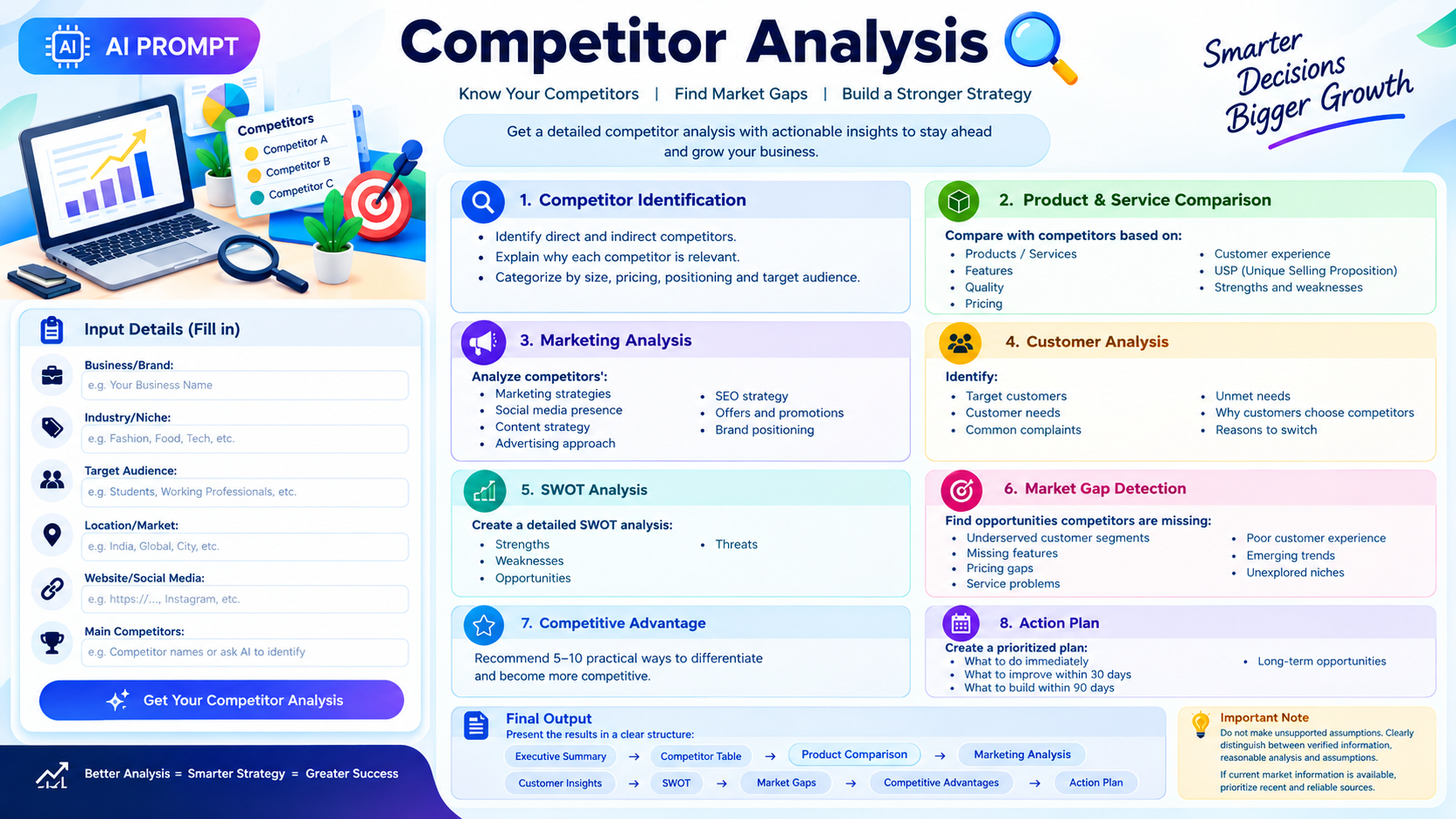 AI AI PROMPT

Competitor Analysis

Know Your Competitors | Find Market Gaps | Build a Stronger Strategy

Get a detailed competitor analysis with actionable insights to stay ahead and grow your business.

Smarter Decisions Bigger Growth

Competitors
Competitor A
Competitor B
Competitor C

Input Details (Fill in)

Business/Brand:
e.g. Your Business Name

Industry/Niche:
e.g. Fashion, Food, Tech, etc.

Target Audience:
e.g. Students, Working Professionals, etc.

Location/Market:
e.g. India, Global, City, etc.

Website/Social Media:
e.g. https://..., Instagram, etc.

Main Competitors:
e.g. Competitor names or ask AI to identify

Get Your Competitor Analysis

Better Analysis = Smarter Strategy = Greater Success

1. Competitor Identification
- Identify direct and indirect competitors.
- Explain why each competitor is relevant.
- Categorize by size, pricing, positioning and target audience.

2. Product & Service Comparison
Compare with competitors based on:
- Products / Services
- Features
- Quality
- Pricing
- Customer experience
- USP (Unique Selling Proposition)
- Strengths and weaknesses

3. Marketing Analysis
Analyze competitors':
- Marketing strategies
- Social media presence
- Content strategy
- Advertising approach
- SEO strategy
- Offers and promotions
- Brand positioning

4. Customer Analysis
Identify:
- Target customers
- Customer needs
- Common complaints
- Unmet needs
- Why customers choose competitors
- Reasons to switch

5. SWOT Analysis
Create a detailed SWOT analysis:
- Strengths
- Weaknesses
- Opportunities
- Threats

6. Market Gap Detection
Find opportunities competitors are missing:
- Underserved customer segments
- Missing features
- Pricing gaps
- Service problems
- Poor customer experience
- Emerging trends
- Unexplored niches

7. Competitive Advantage
Recommend 5–10 practical ways to differentiate and become more competitive.

8. Action Plan
Create a prioritized plan:
- What to do immediately
- What to improve within 30 days
- What to build within 90 days
- Long-term opportunities

Final Output
Present the results in a clear structure:
Executive Summary → Competitor Table → Product Comparison → Marketing Analysis
Customer Insights → SWOT → Market Gaps → Competitive Advantages → Action Plan

Important Note
Do not make unsupported assumptions. Clearly distinguish between verified information, reasonable analysis and assumptions.
If current market information is available, prioritize recent and reliable sources.